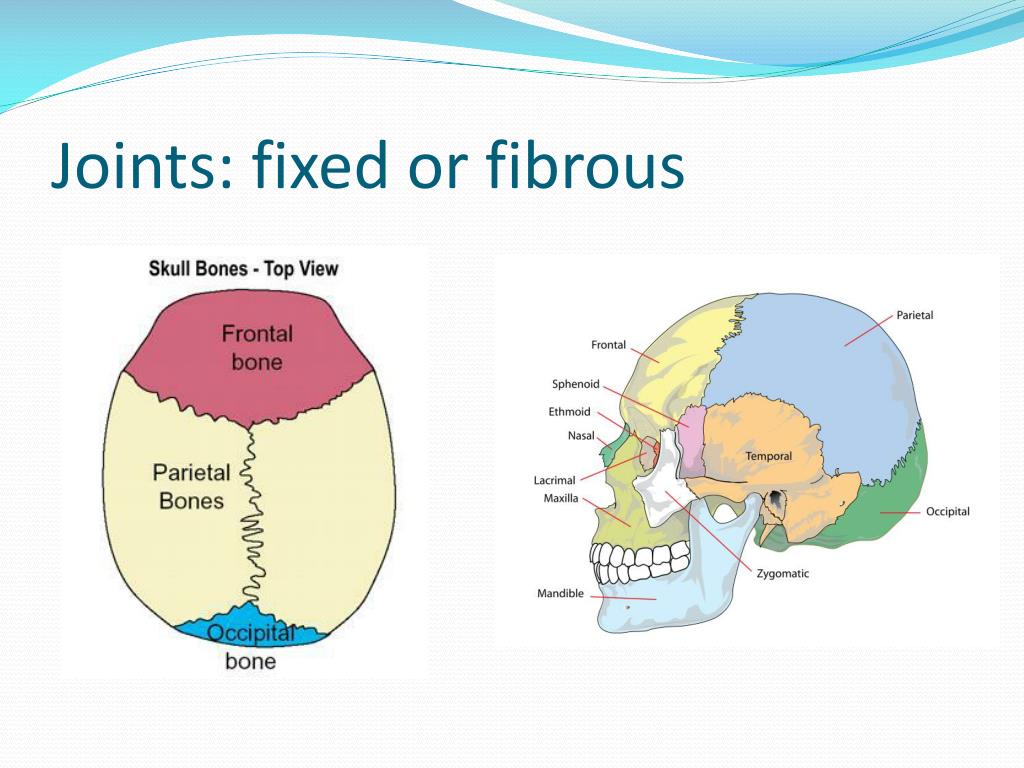 Joints: fixed or fibrous

Skull Bones - Top View

Frontal bone

Parietal Bones

Occipital bone

Frontal
Sphenoid
Ethmoid
Nasal
Lacrimal
Maxilla
Mandible
Parietal
Temporal
Occipital
Zygomatic